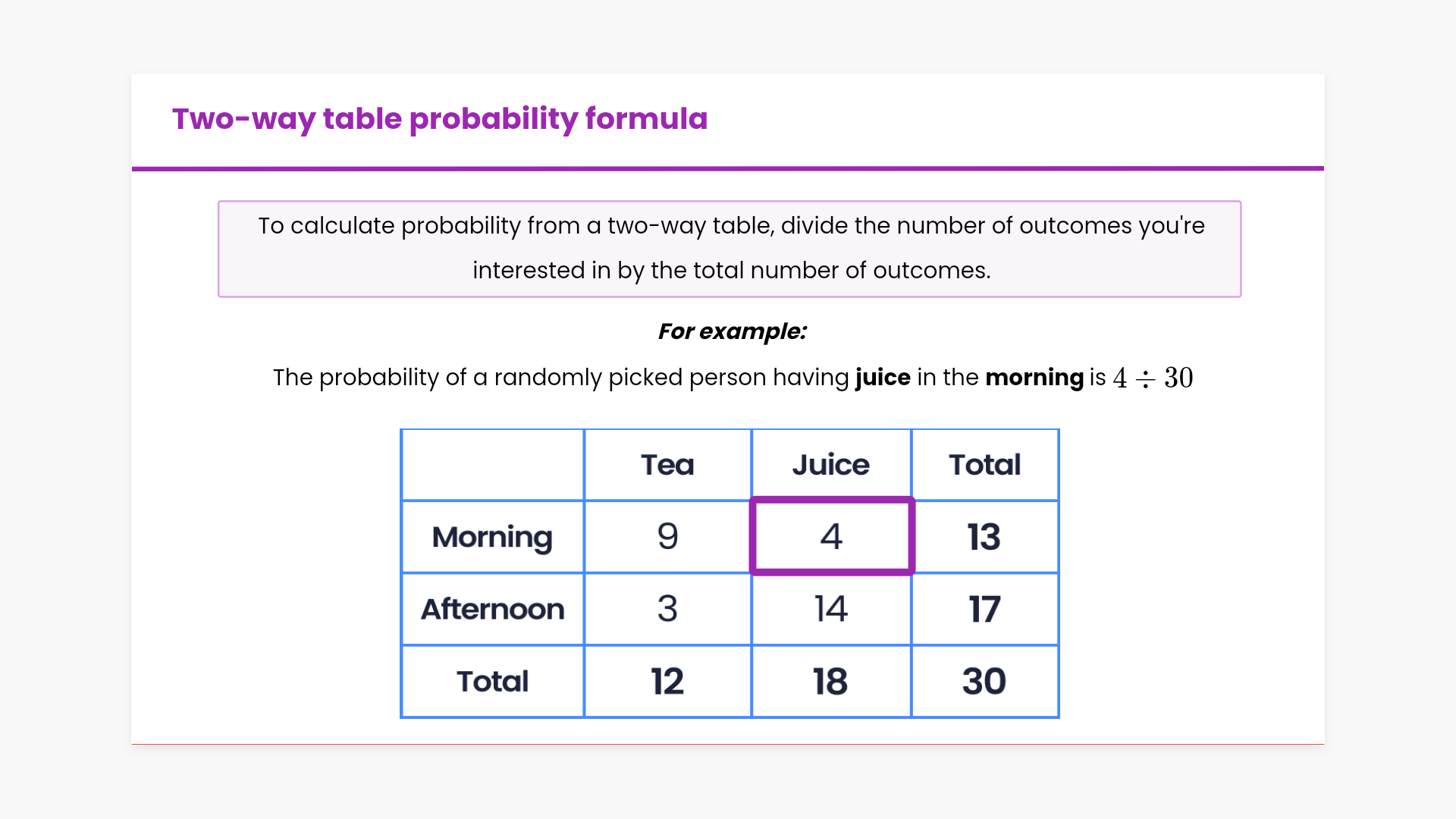 Two-way table probability formula

To calculate probability from a two-way table, divide the number of outcomes you're interested in by the total number of outcomes.

For example:

The probability of a randomly picked person having juice in the morning is $4 \div 30$

| | Tea | Juice | Total |
|---|---|---|---|
| Morning | 9 | 4 | 13 |
| Afternoon | 3 | 14 | 17 |
| Total | 12 | 18 | 30 |